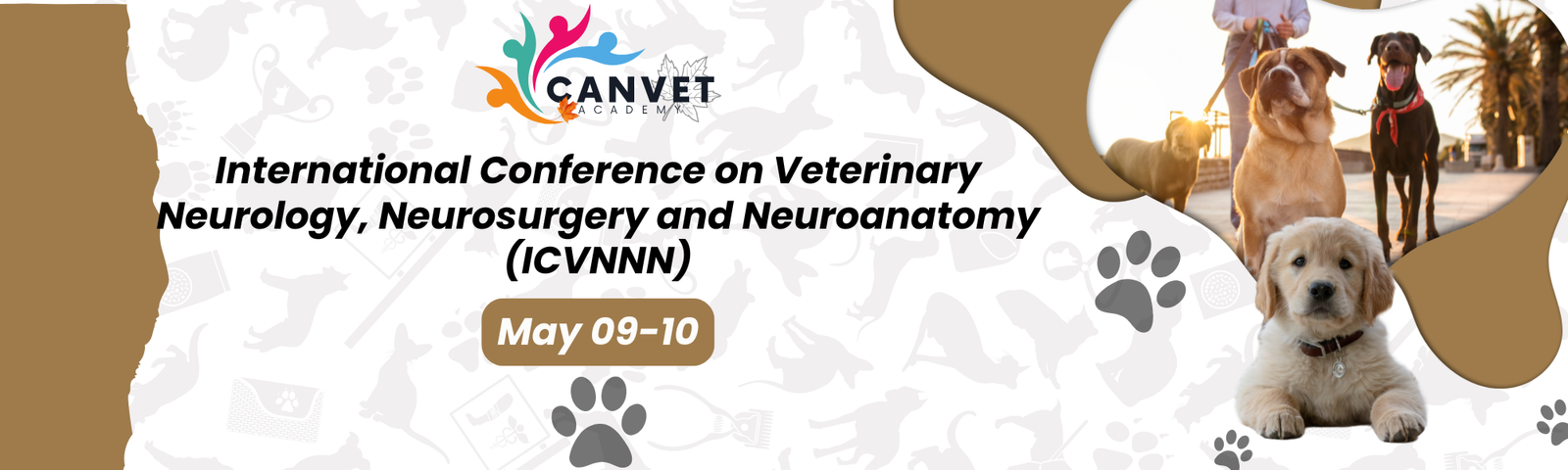 CANVET
ACADEMY

International Conference on Veterinary Neurology, Neurosurgery and Neuroanatomy (ICVNNN)

May 09-10